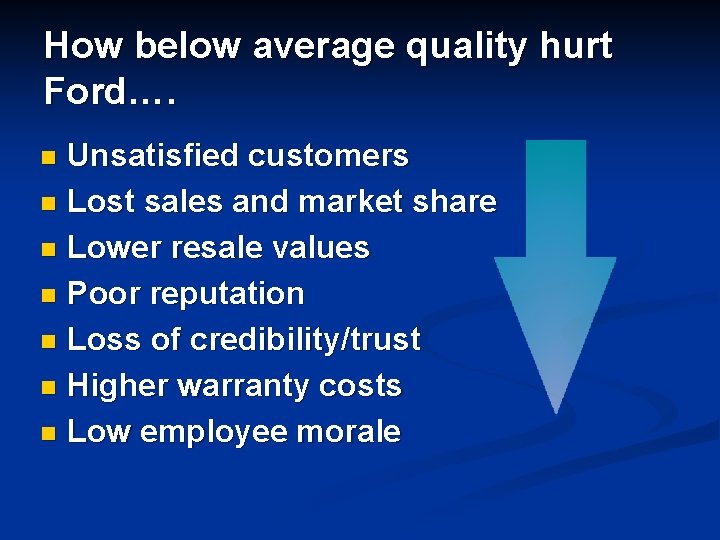 How below average quality hurt Ford….

- Unsatisfied customers
- Lost sales and market share
- Lower resale values
- Poor reputation
- Loss of credibility/trust
- Higher warranty costs
- Low employee morale